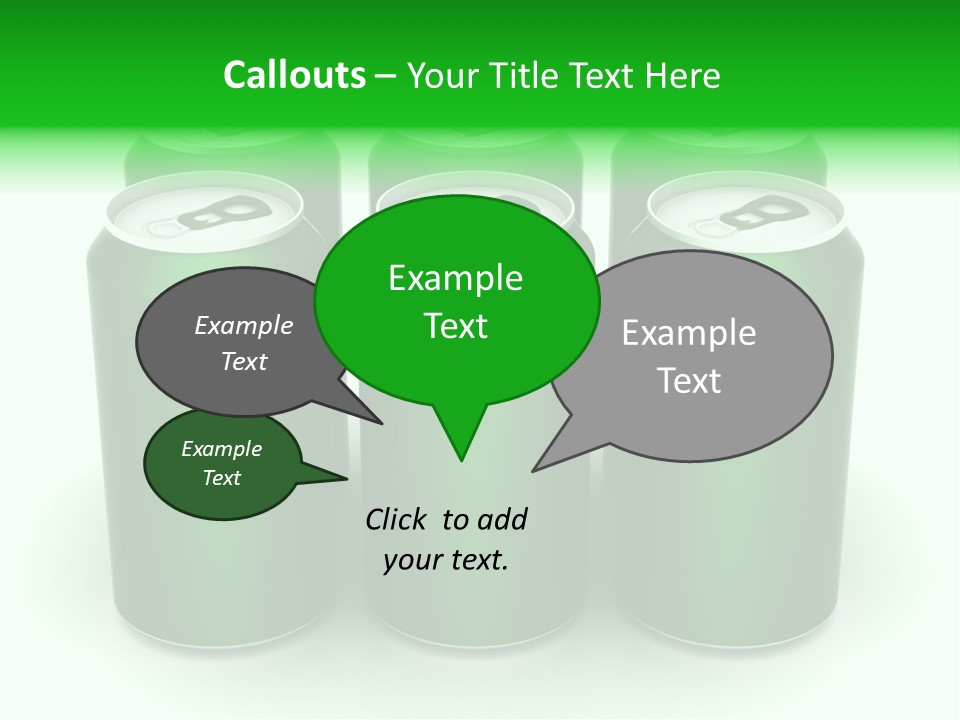 Callouts – Your Title Text Here

Example Text

Example Text

Example Text

Example Text

Click to add your text.